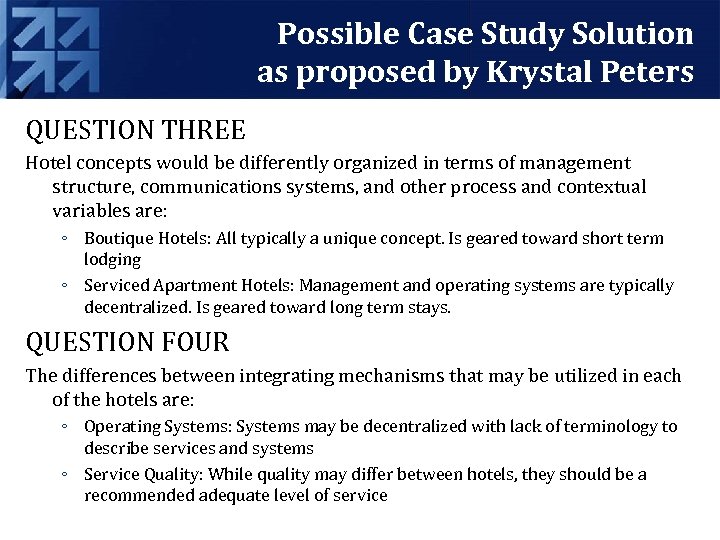 Possible Case Study Solution as proposed by Krystal Peters

QUESTION THREE

Hotel concepts would be differently organized in terms of management structure, communications systems, and other process and contextual variables are:

◦ Boutique Hotels: All typically a unique concept. Is geared toward short term lodging

◦ Serviced Apartment Hotels: Management and operating systems are typically decentralized. Is geared toward long term stays.

QUESTION FOUR

The differences between integrating mechanisms that may be utilized in each of the hotels are:

◦ Operating Systems: Systems may be decentralized with lack of terminology to describe services and systems

◦ Service Quality: While quality may differ between hotels, they should be a recommended adequate level of service